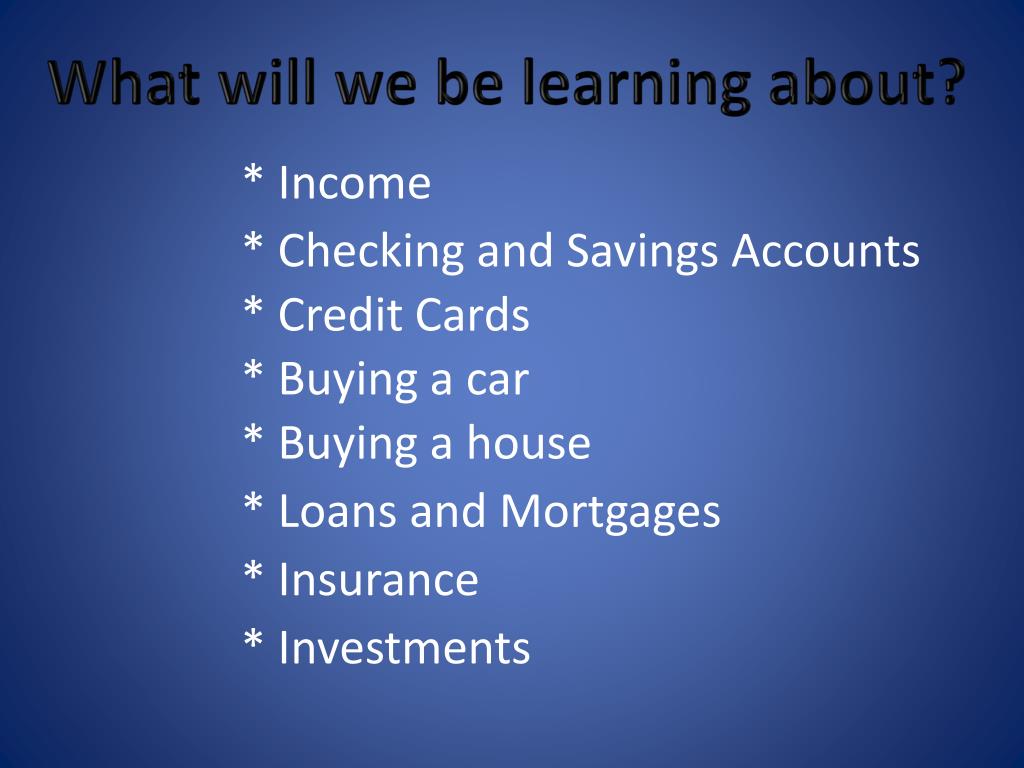 What will we be learning about?

\* Income
\* Checking and Savings Accounts
\* Credit Cards
\* Buying a car
\* Buying a house
\* Loans and Mortgages
\* Insurance
\* Investments